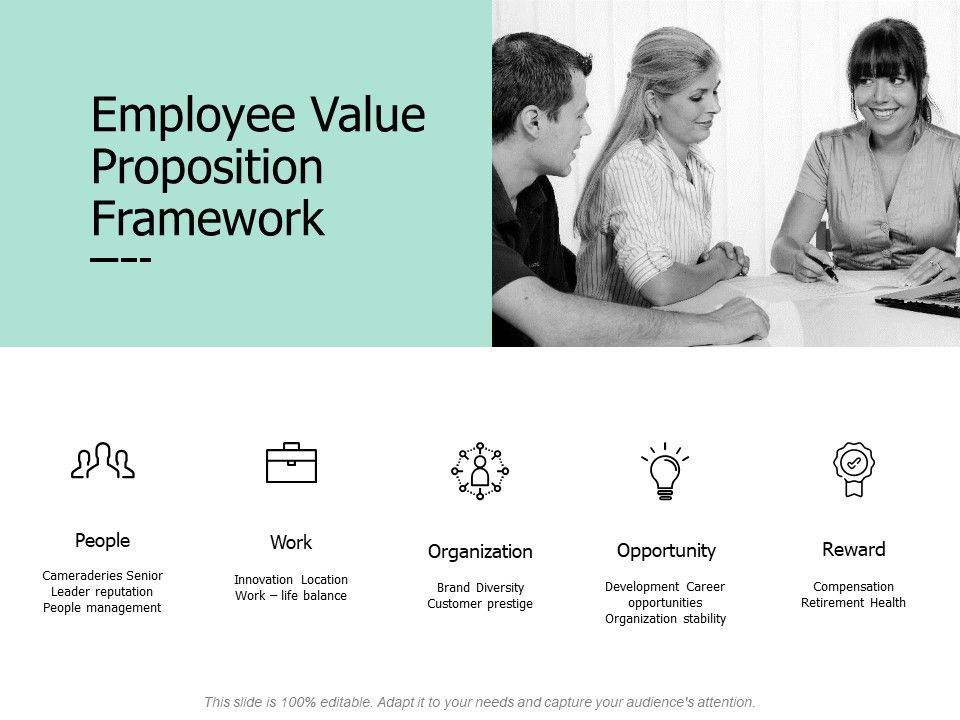 Employee Value Proposition Framework

People

Cameraderies Senior Leader reputation People management

Work

Innovation Location Work – life balance

Organization

Brand Diversity Customer prestige

Opportunity

Development Career opportunities Organization stability

Reward

Compensation Retirement Health

This slide is 100% editable. Adapt it to your needs and capture your audience's attention.